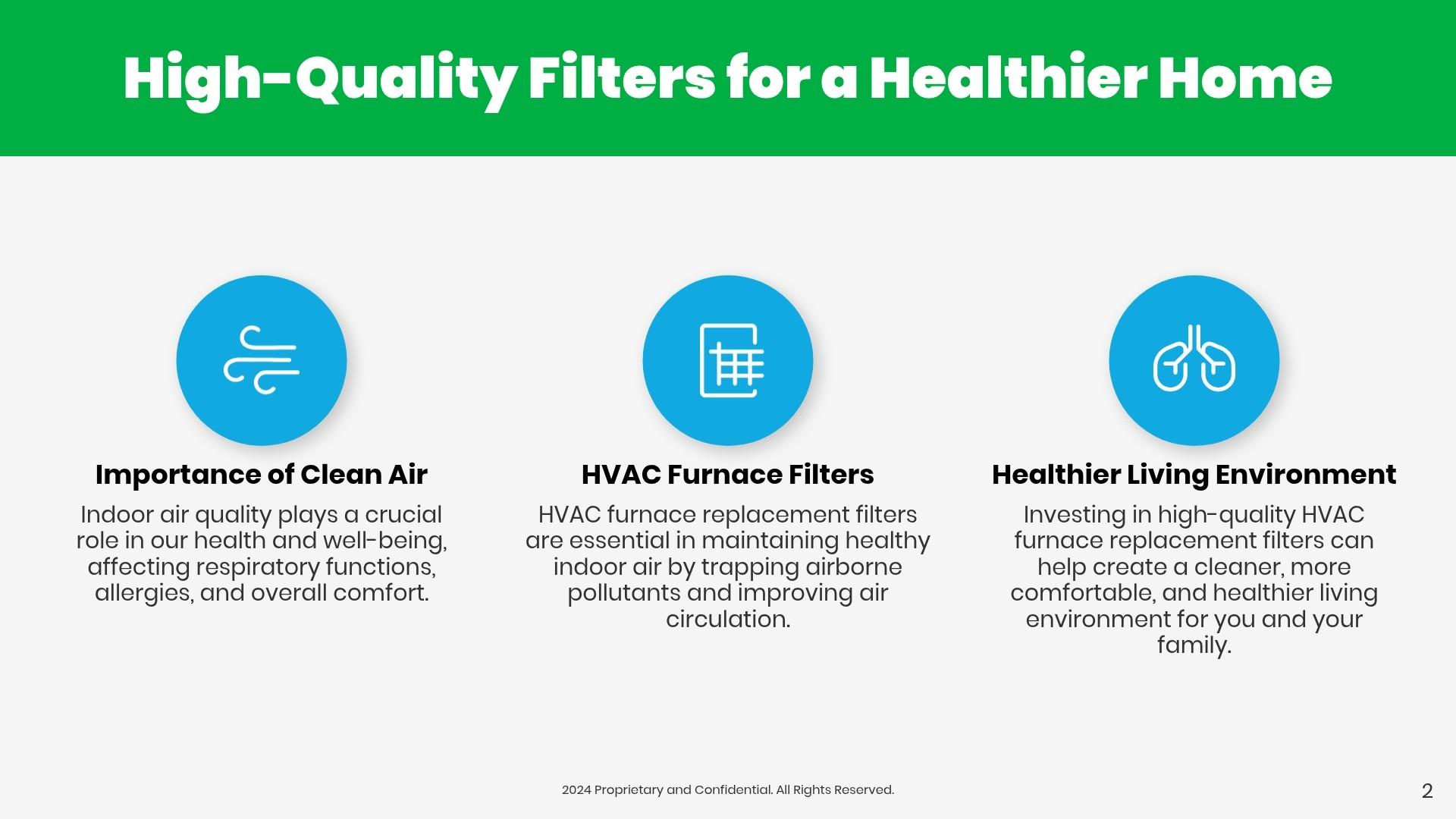 High-Quality Filters for a Healthier Home

Importance of Clean Air

Indoor air quality plays a crucial role in our health and well-being, affecting respiratory functions, allergies, and overall comfort.

HVAC Furnace Filters

HVAC furnace replacement filters are essential in maintaining healthy indoor air by trapping airborne pollutants and improving air circulation.

Healthier Living Environment

Investing in high-quality HVAC furnace replacement filters can help create a cleaner, more comfortable, and healthier living environment for you and your family.

2024 Proprietary and Confidential. All Rights Reserved.

2